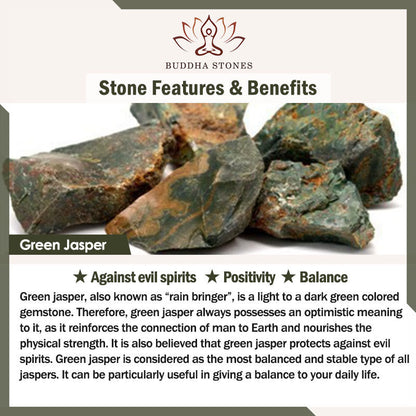 BUDDHA STONES

Stone Features & Benefits

Green Jasper

★ Against evil spirits ★ Positivity ★ Balance

Green jasper, also known as “rain bringer”, is a light to a dark green colored gemstone. Therefore, green jasper always possesses an optimistic meaning to it, as it reinforces the connection of man to Earth and nourishes the physical strength. It is also believed that green jasper protects against evil spirits. Green jasper is considered as the most balanced and stable type of all jaspers. It can be particularly useful in giving a balance to your daily life.